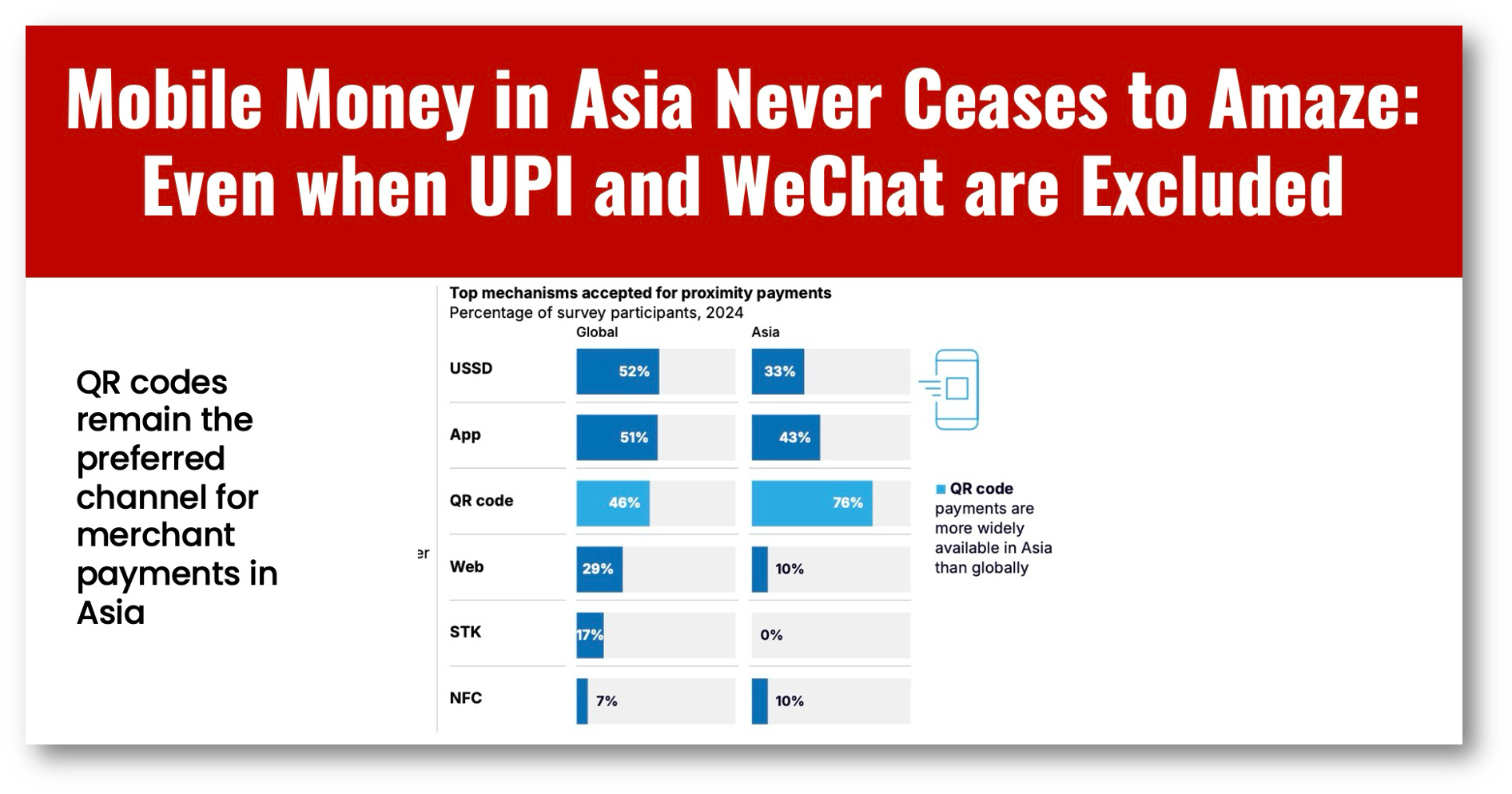 Mobile Money in Asia Never Ceases to Amaze: Even when UPI and WeChat are Excluded

QR codes remain the preferred channel for merchant payments in Asia

er

Top mechanisms accepted for proximity payments
Percentage of survey participants, 2024

| | Global | Asia |
|---|---|---|
| USSD | 52% | 33% |
| App | 51% | 43% |
| QR code | 46% | 76% |
| Web | 29% | 10% |
| STK | 17% | 0% |
| NFC | 7% | 10% |

QR code payments are more widely available in Asia than globally